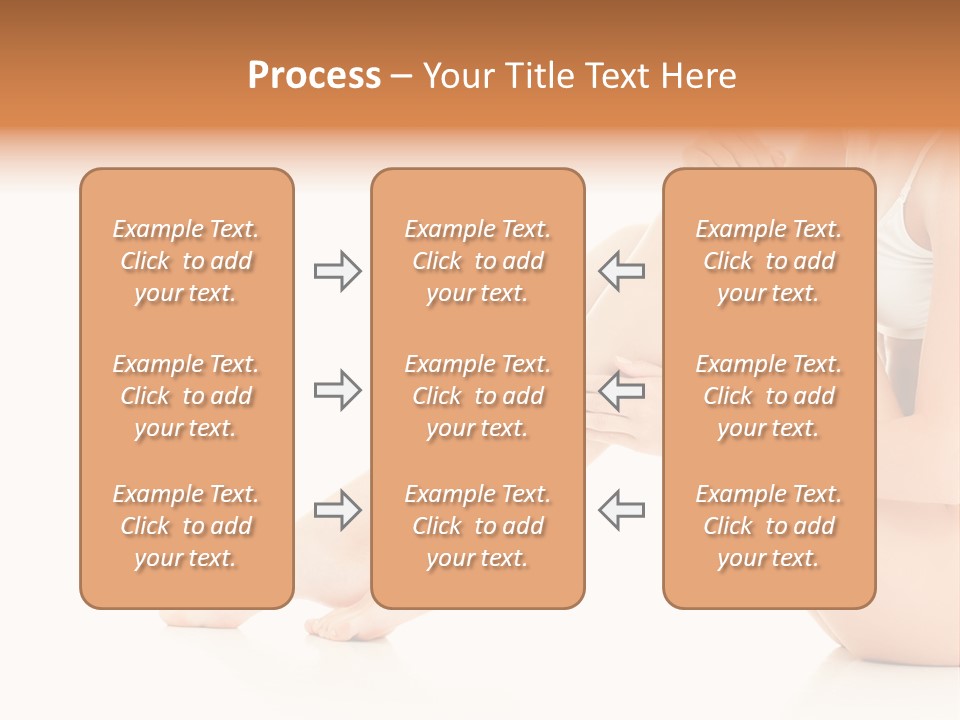 Process – Your Title Text Here

Example Text. Click to add your text.

Example Text. Click to add your text.

Example Text. Click to add your text.

Example Text. Click to add your text.

Example Text. Click to add your text.

Example Text. Click to add your text.

Example Text. Click to add your text.

Example Text. Click to add your text.

Example Text. Click to add your text.